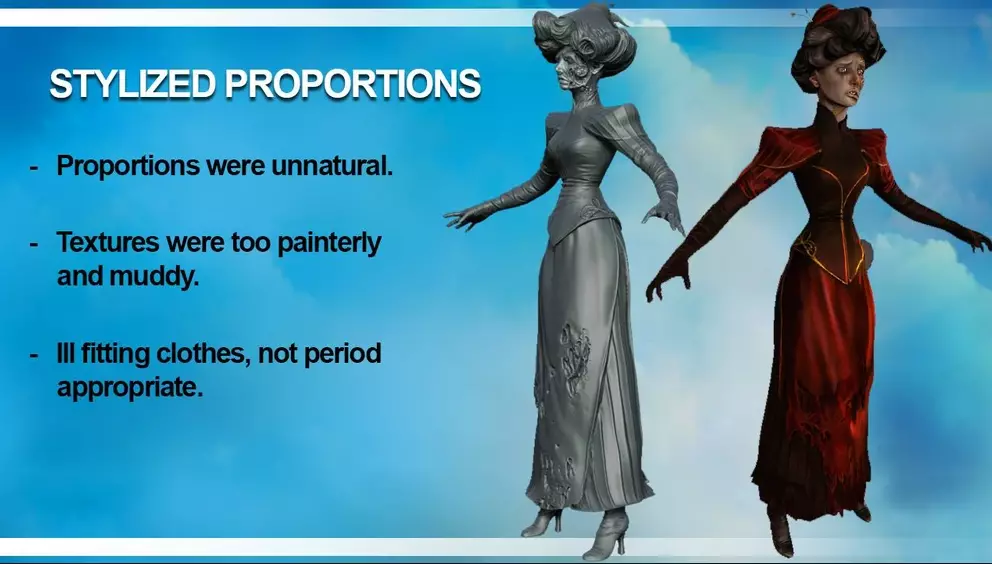 STYLIZED PROPORTIONS

- Proportions were unnatural.

- Textures were too painterly and muddy.

- Ill fitting clothes, not period appropriate.